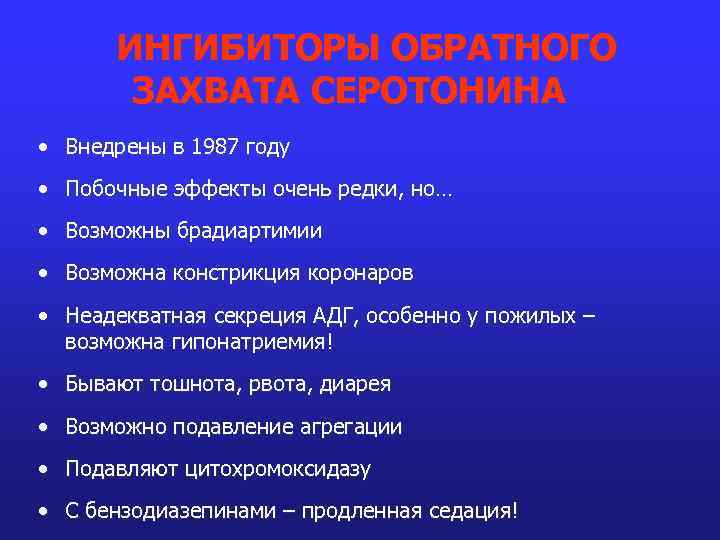 ИНГИБИТОРЫ ОБРАТНОГО ЗАХВАТА СЕРОТОНИНА

• Внедрены в 1987 году
• Побочные эффекты очень редки, но…
• Возможны брадиартимии
• Возможна констрикция коронаров
• Неадекватная секреция АДГ, особенно у пожилых – возможна гипонатриемия!
• Бывают тошнота, рвота, диарея
• Возможно подавление агрегации
• Подавляют цитохромоксидазу
• С бензодиазепинами – продленная седация!